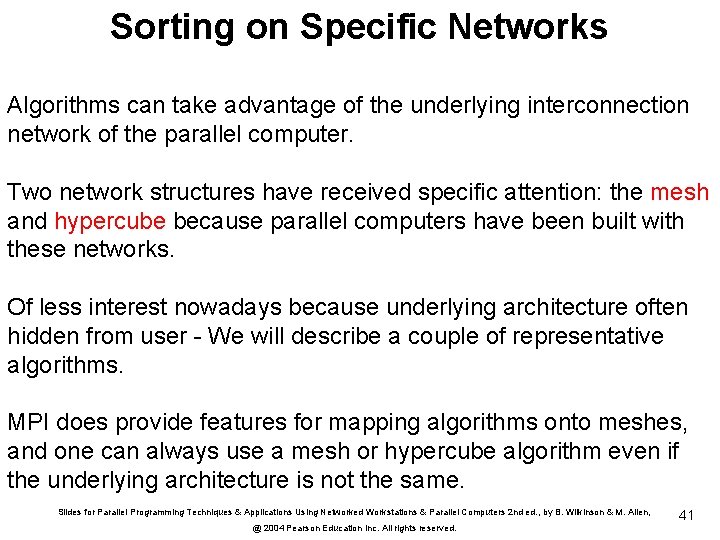 Sorting on Specific Networks

Algorithms can take advantage of the underlying interconnection network of the parallel computer.

Two network structures have received specific attention: the mesh and hypercube because parallel computers have been built with these networks.

Of less interest nowadays because underlying architecture often hidden from user - We will describe a couple of representative algorithms.

MPI does provide features for mapping algorithms onto meshes, and one can always use a mesh or hypercube algorithm even if the underlying architecture is not the same.

Slides for Parallel Programming Techniques & Applications Using Networked Workstations & Parallel Computers 2nd ed., by B. Wilkinson & M. Allen, @ 2004 Pearson Education Inc. All rights reserved.

41